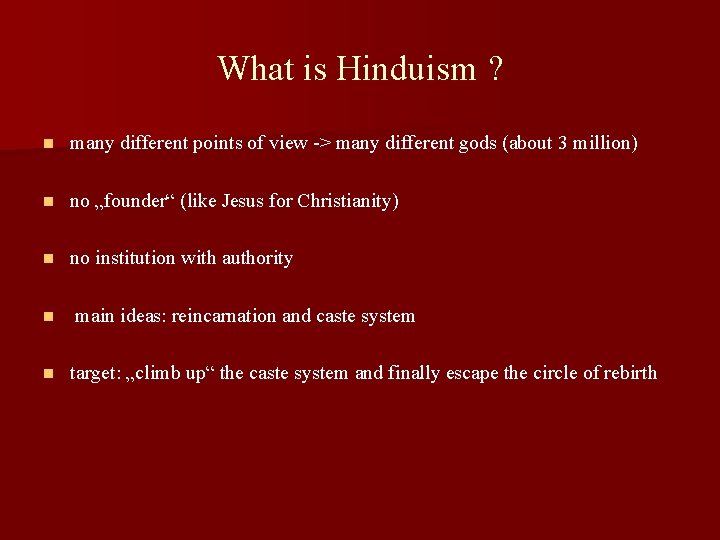 What is Hinduism ?

- many different points of view -> many different gods (about 3 million)
- no „founder“ (like Jesus for Christianity)
- no institution with authority
- main ideas: reincarnation and caste system
- target: „climb up“ the caste system and finally escape the circle of rebirth